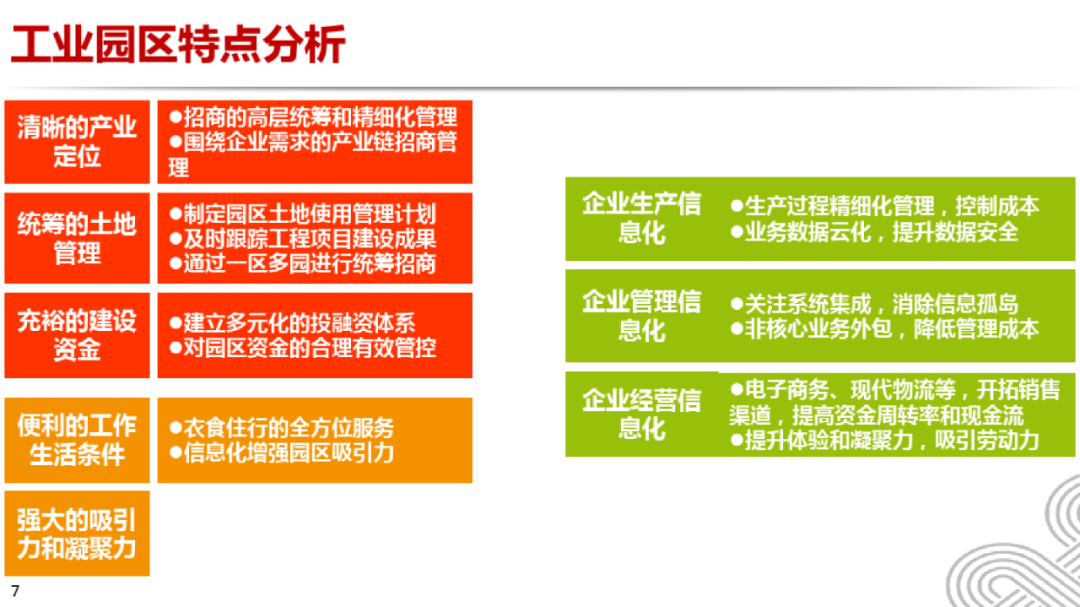 工业园区特点分析

清晰的产业定位

●招商的高层统筹和精细化管理
●围绕企业需求的产业链招商管理

统筹的土地管理

●制定园区土地使用管理计划
●及时跟踪工程项目建设成果
●通过一区多园进行统筹招商

充裕的建设资金

●建立多元化的投融资体系
●对园区资金的合理有效管控

便利的工作生活条件

●衣食住行的全方位服务
●信息化增强园区吸引力

强大的吸引力和凝聚力

企业生产信息化

●生产过程精细化管理，控制成本
●业务数据云化，提升数据安全

企业管理信息化

●关注系统集成，消除信息孤岛
●非核心业务外包，降低管理成本

企业经营信息化

●电子商务、现代物流等，开拓销售渠道，提高资金周转率和现金流
●提升体验和凝聚力，吸引劳动力

7